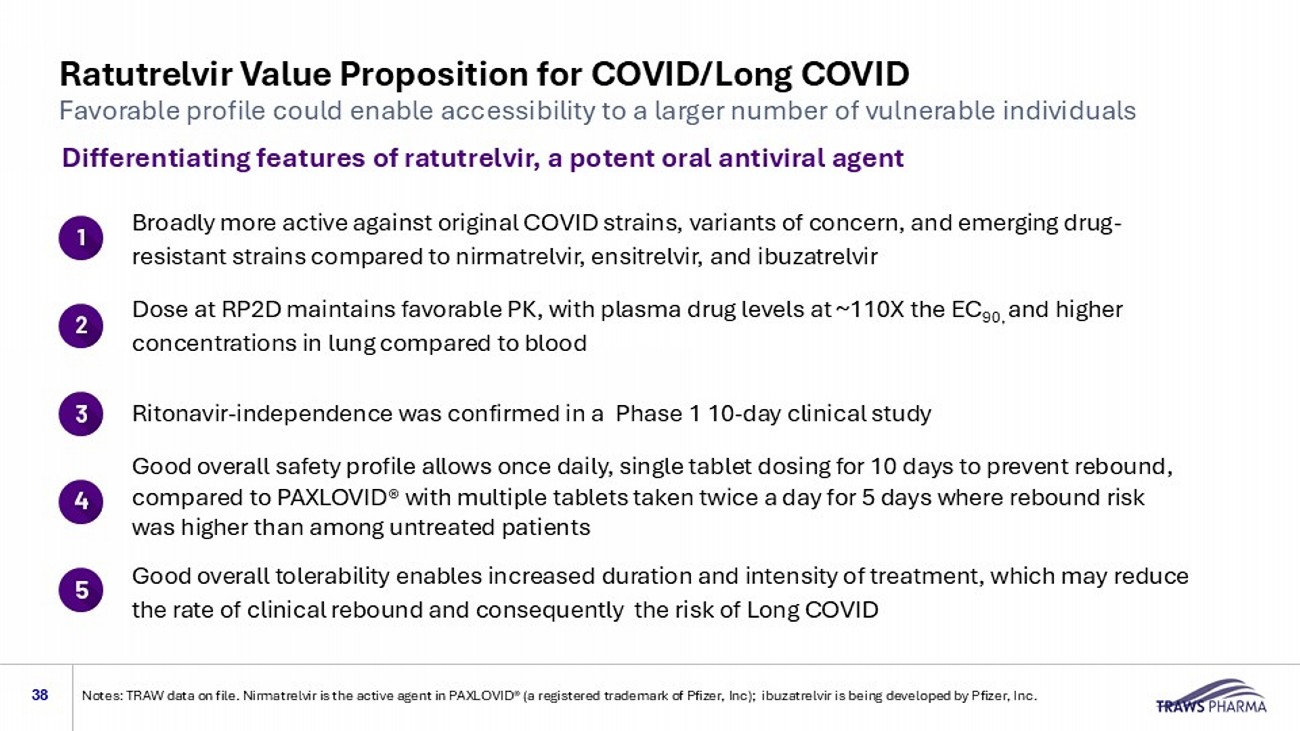 Ratutrelvir Value Proposition for COVID/Long COVID
Favorable profile could enable accessibility to a larger number of vulnerable individuals

Differentiating features of ratutrelvir, a potent oral antiviral agent

1 Broadly more active against original COVID strains, variants of concern, and emerging drug-resistant strains compared to nirmatrelvir, ensitrelvir, and ibuzatrelvir

2 Dose at RP2D maintains favorable PK, with plasma drug levels at ~110X the $EC_{90,}$ and higher concentrations in lung compared to blood

3 Ritonavir-independence was confirmed in a Phase 1 10-day clinical study

4 Good overall safety profile allows once daily, single tablet dosing for 10 days to prevent rebound, compared to PAXLOVID® with multiple tablets taken twice a day for 5 days where rebound risk was higher than among untreated patients

5 Good overall tolerability enables increased duration and intensity of treatment, which may reduce the rate of clinical rebound and consequently the risk of Long COVID

38 Notes: TRAW data on file. Nirmatrelvir is the active agent in PAXLOVID® (a registered trademark of Pfizer, Inc); ibuzatrelvir is being developed by Pfizer, Inc.

TRAWS PHARMA